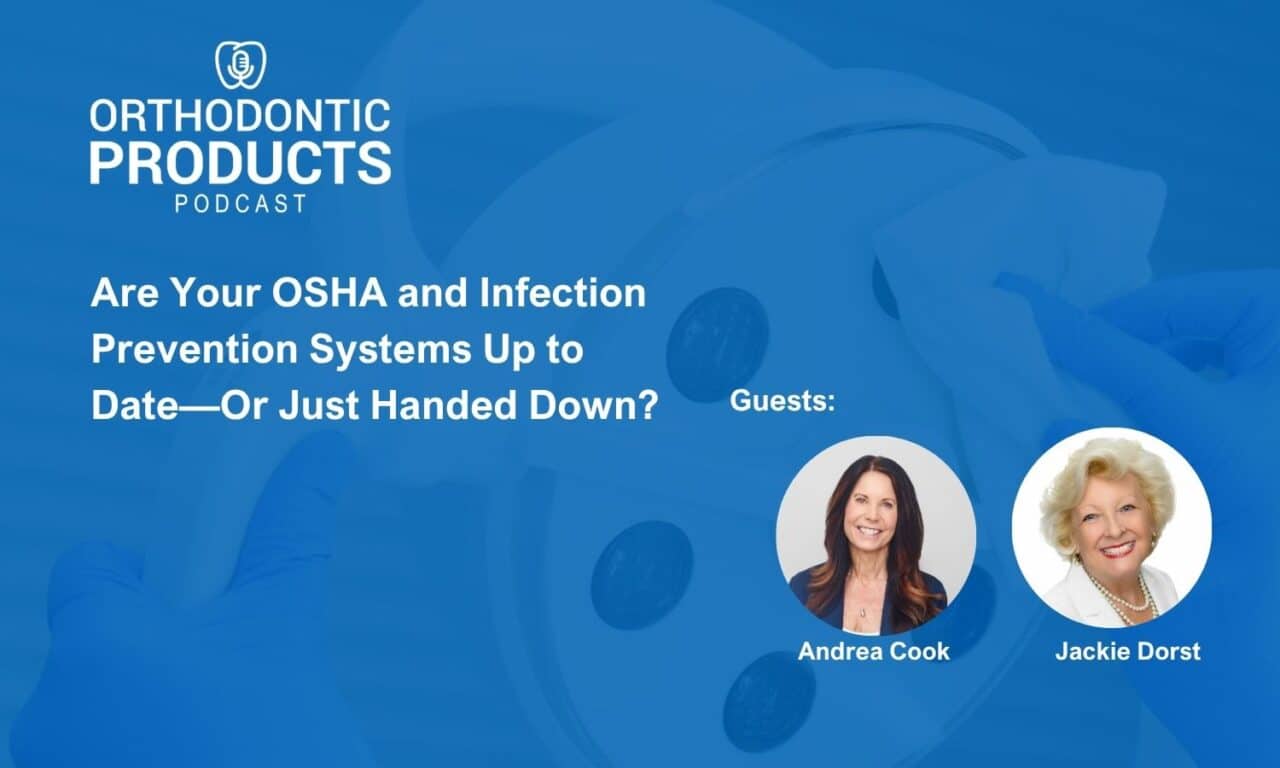 ORTHODONTIC PRODUCTS PODCAST

Are Your OSHA and Infection Prevention Systems Up to Date—Or Just Handed Down?

Guests:

Andrea Cook

Jackie Dorst